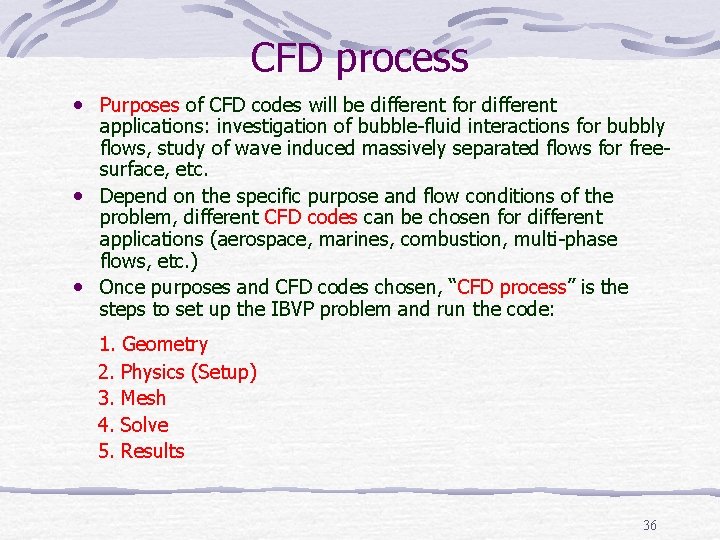 CFD process

• Purposes of CFD codes will be different for different applications: investigation of bubble-fluid interactions for bubbly flows, study of wave induced massively separated flows for free-surface, etc.
• Depend on the specific purpose and flow conditions of the problem, different CFD codes can be chosen for different applications (aerospace, marines, combustion, multi-phase flows, etc.)
• Once purposes and CFD codes chosen, "CFD process" is the steps to set up the IBVP problem and run the code:

1. Geometry
2. Physics (Setup)
3. Mesh
4. Solve
5. Results

36